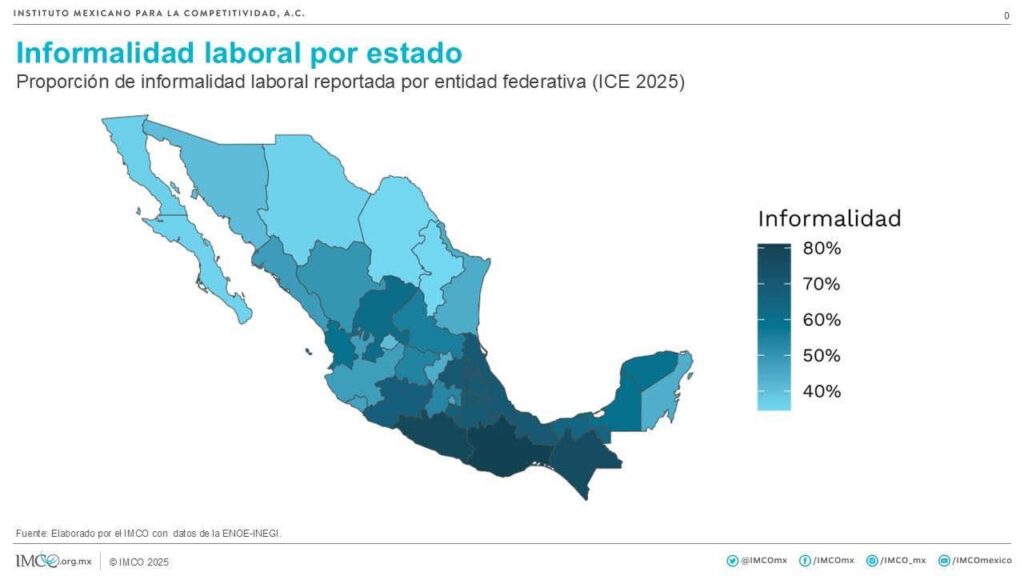 INSTITUTO MEXICANO PARA LA COMPETITIVIDAD, A.C.

0

Informalidad laboral por estado

Proporción de informalidad laboral reportada por entidad federativa (ICE 2025)

Informalidad

80%

70%

60%

50%

40%

Fuente: Elaborado por el IMCO con datos de la ENOE-INEGI.

IMCO.org.mx

© IMCO 2025

@IMCOmx

/IMCOmx

/IMCO_mx

/IMCOmexico